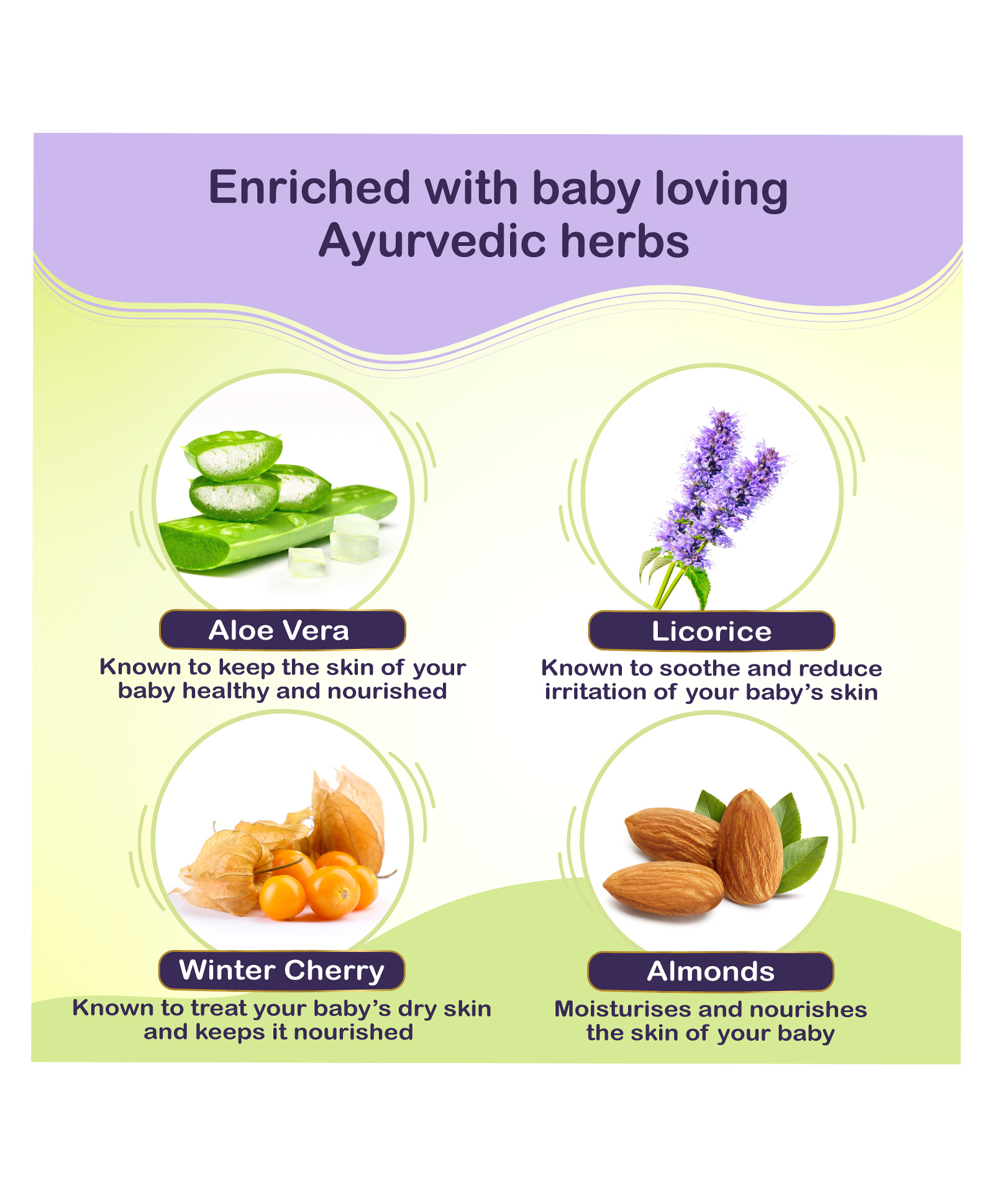 Enriched with baby loving Ayurvedic herbs

Aloe Vera

Known to keep the skin of your baby healthy and nourished

Licorice

Known to soothe and reduce irritation of your baby's skin

Winter Cherry

Known to treat your baby's dry skin and keeps it nourished

Almonds

Moisturises and nourishes the skin of your baby